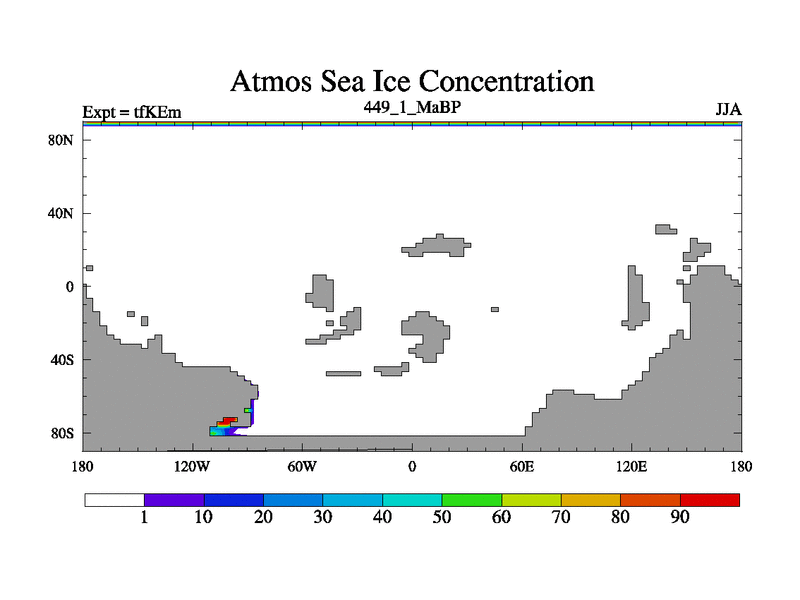 Atmos Sea Ice Concentration

Expt = tfKEm

449_1_MaBP

JJA

80N
40N
0
40S
80S

180
120W
60W
0
60E
120E
180

1
10
20
30
40
50
60
70
80
90